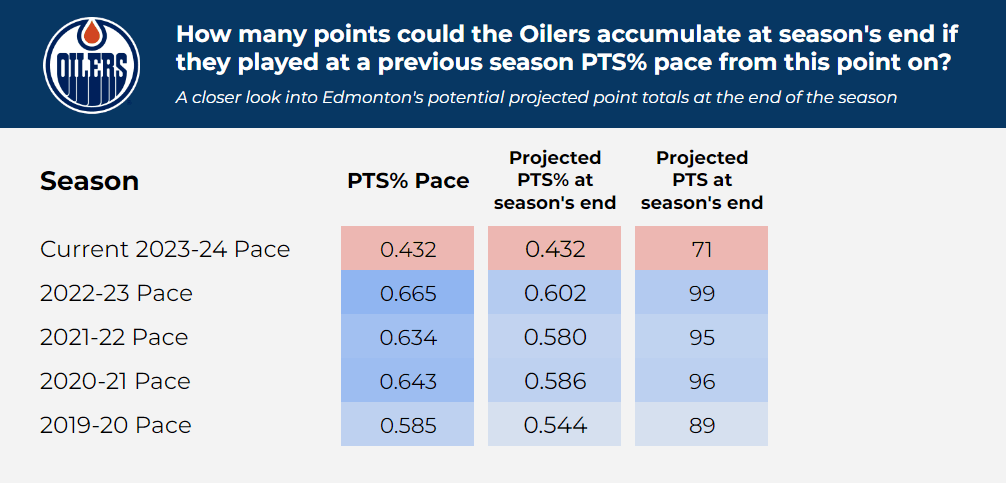 OILERS

How many points could the Oilers accumulate at season's end if they played at a previous season PTS% pace from this point on?

A closer look into Edmonton's potential projected point totals at the end of the season

| Season | PTS% Pace | Projected PTS% at season's end | Projected PTS at season's end |
|---|---|---|---|
| Current 2023-24 Pace | 0.432 | 0.432 | 71 |
| 2022-23 Pace | 0.665 | 0.602 | 99 |
| 2021-22 Pace | 0.634 | 0.580 | 95 |
| 2020-21 Pace | 0.643 | 0.586 | 96 |
| 2019-20 Pace | 0.585 | 0.544 | 89 |